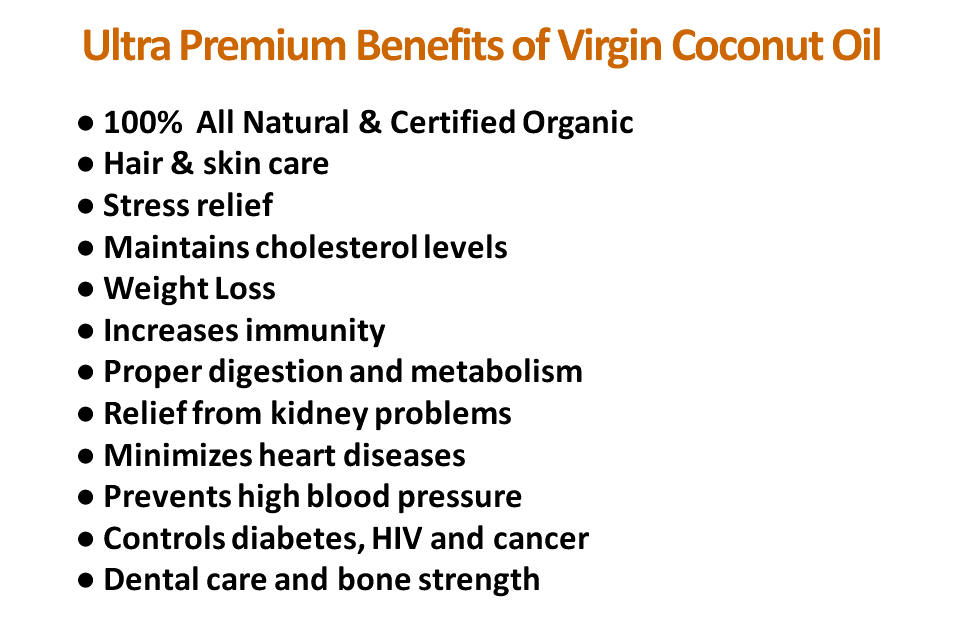 Ultra Premium Benefits of Virgin Coconut Oil

● 100% All Natural & Certified Organic
● Hair & skin care
● Stress relief
● Maintains cholesterol levels
● Weight Loss
● Increases immunity
● Proper digestion and metabolism
● Relief from kidney problems
● Minimizes heart diseases
● Prevents high blood pressure
● Controls diabetes, HIV and cancer
● Dental care and bone strength